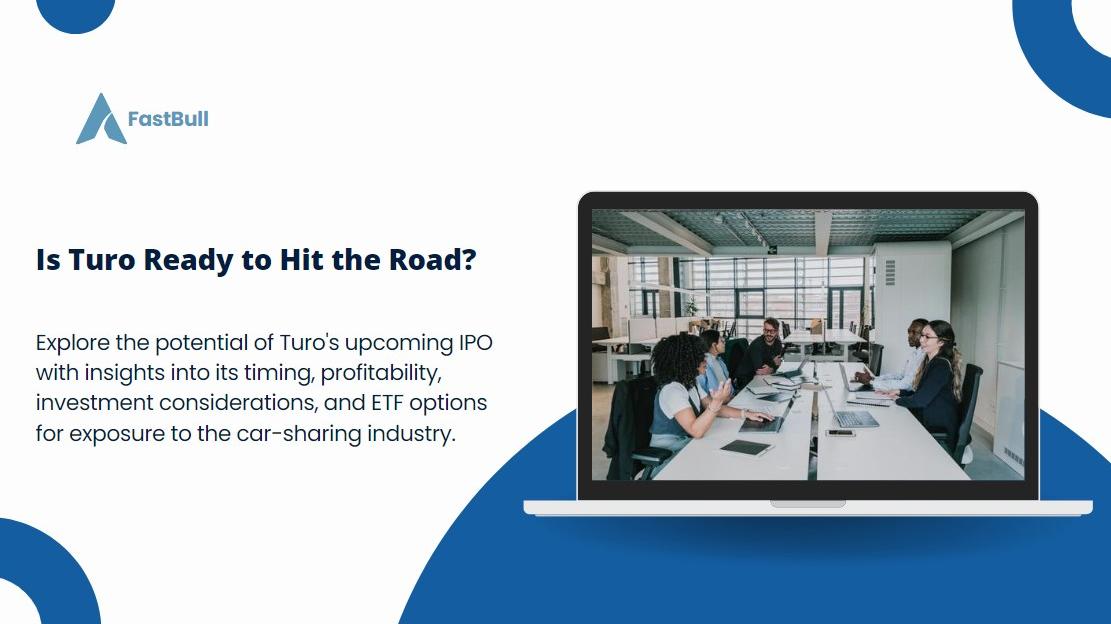 FastBull

Is Turo Ready to Hit the Road?

Explore the potential of Turo's upcoming IPO with insights into its timing, profitability, investment considerations, and ETF options for exposure to the car-sharing industry.